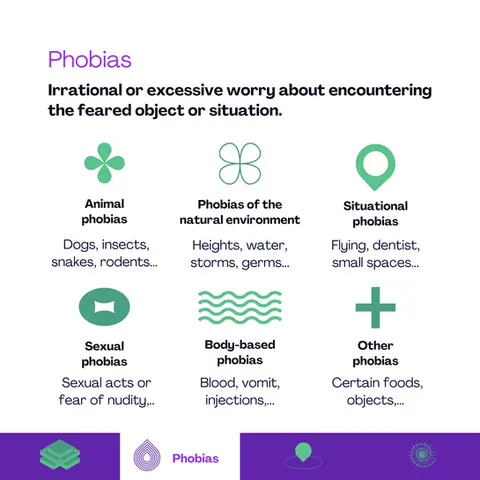 Phobias

Irrational or excessive worry about encountering the feared object or situation.

Animal phobias

Dogs, insects, snakes, rodents...

Phobias of the natural environment

Heights, water, storms, germs...

Situational phobias

Flying, dentist, small spaces...

Sexual phobias

Sexual acts or fear of nudity,..

Body-based phobias

Blood, vomit, injections,...

Other phobias

Certain foods, objects,...

Phobias